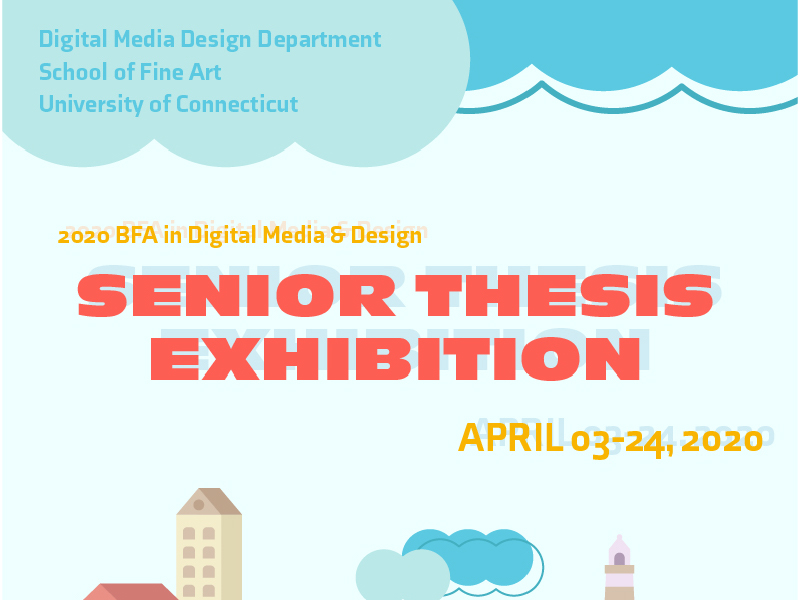 Digital Media Design Department
School of Fine Art
University of Connecticut

2020 BFA in Digital Media & Design

SENIOR THESIS EXHIBITION

APRIL 03-24, 2020